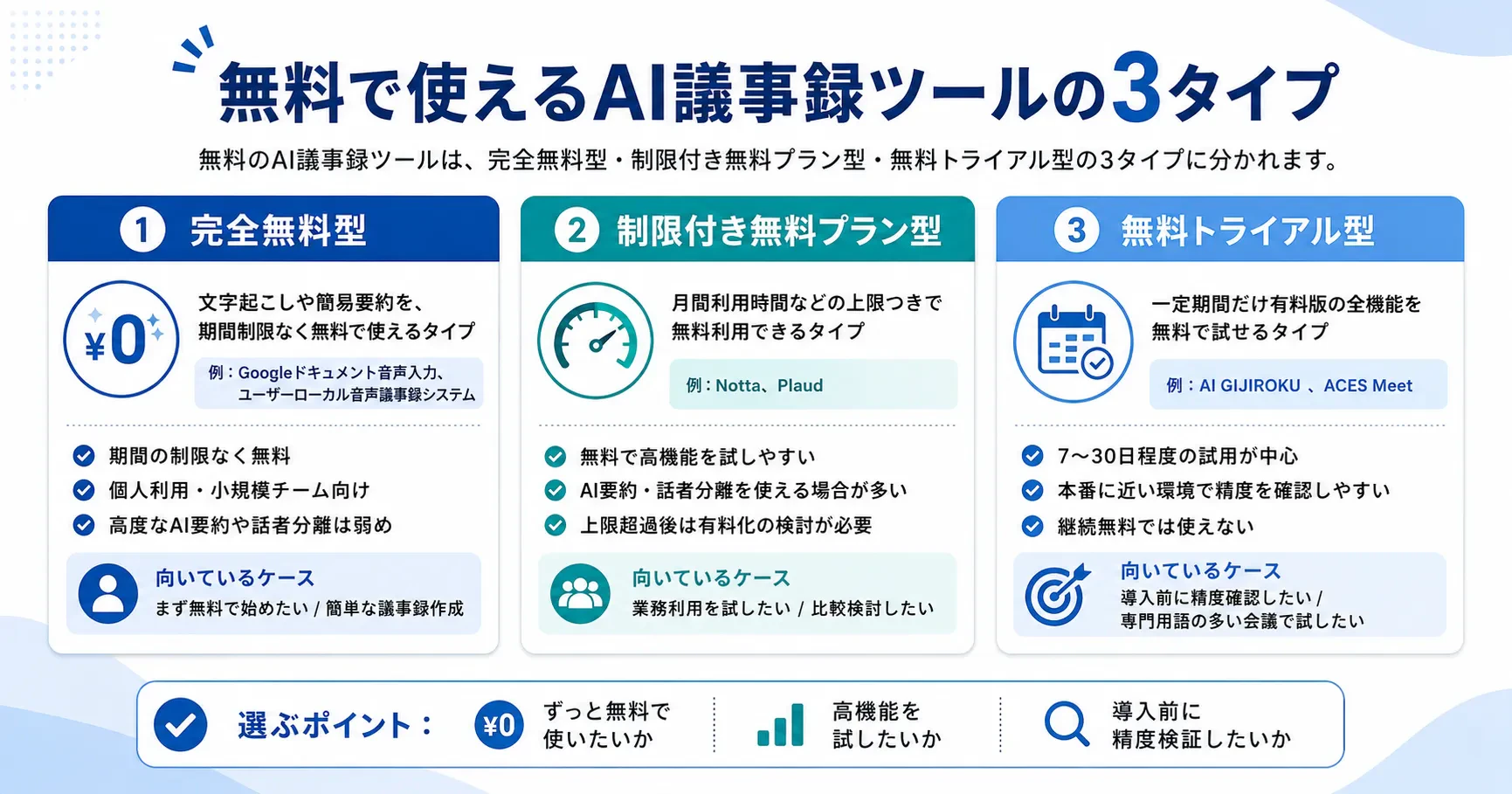 無料で使えるAI議事録ツールの3タイプ

無料のAI議事録ツールは、完全無料型・制限付き無料プラン型・無料トライアル型の3タイプに分かれます。

① 完全無料型

¥0

文字起こしや簡易要約を、期間制限なく無料で使えるタイプ

例：Googleドキュメント音声入力、ユーザーローカル音声議事録システム

期間の制限なく無料
個人利用・小規模チーム向け
高度なAI要約や話者分離は弱め

向いているケース
まず無料で始めたい / 簡単な議事録作成

② 制限付き無料プラン型

月間利用時間などの上限つきで無料利用できるタイプ

例：Notta、Plaud

無料で高機能を試しやすい
AI要約・話者分離を使える場合が多い
上限超過後は有料化の検討が必要

向いているケース
業務利用を試したい / 比較検討したい

③ 無料トライアル型

一定期間だけ有料版の全機能を無料で試せるタイプ

例：AI GIJIROKU 、ACES Meet

7〜30日程度の試用が中心
本番に近い環境で精度を確認しやすい
継続無料では使えない

向いているケース
導入前に精度確認したい / 専門用語の多い会議で試したい

選ぶポイント：
¥0 ずっと無料で使いたいか
高機能を試したいか
導入前に精度検証したいか